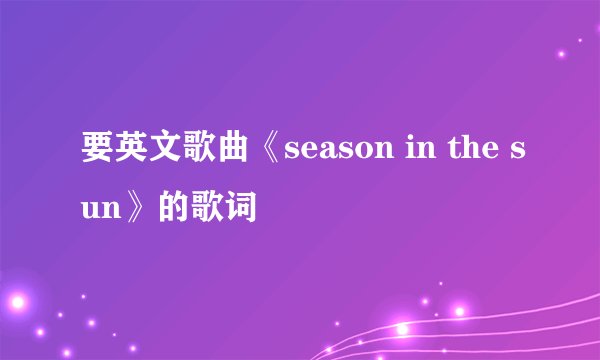 要英文歌曲《season in the sun》的歌词